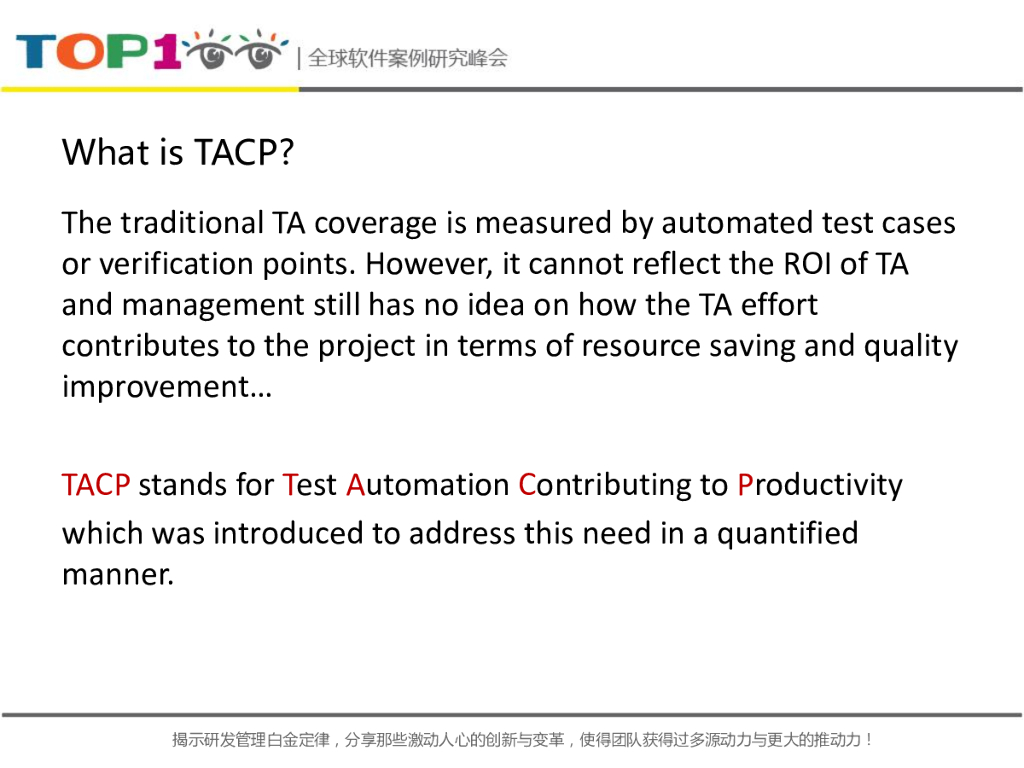 TOP1 | 全球软件案例研究峰会

What is TACP?

The traditional TA coverage is measured by automated test cases or verification points. However, it cannot reflect the ROI of TA and management still has no idea on how the TA effort contributes to the project in terms of resource saving and quality improvement…

TACP stands for Test Automation Contributing to Productivity which was introduced to address this need in a quantified manner.

揭示研发管理白金定律，分享那些激动人心的创新与变革，使得团队获得过多源动力与更大的推动力！